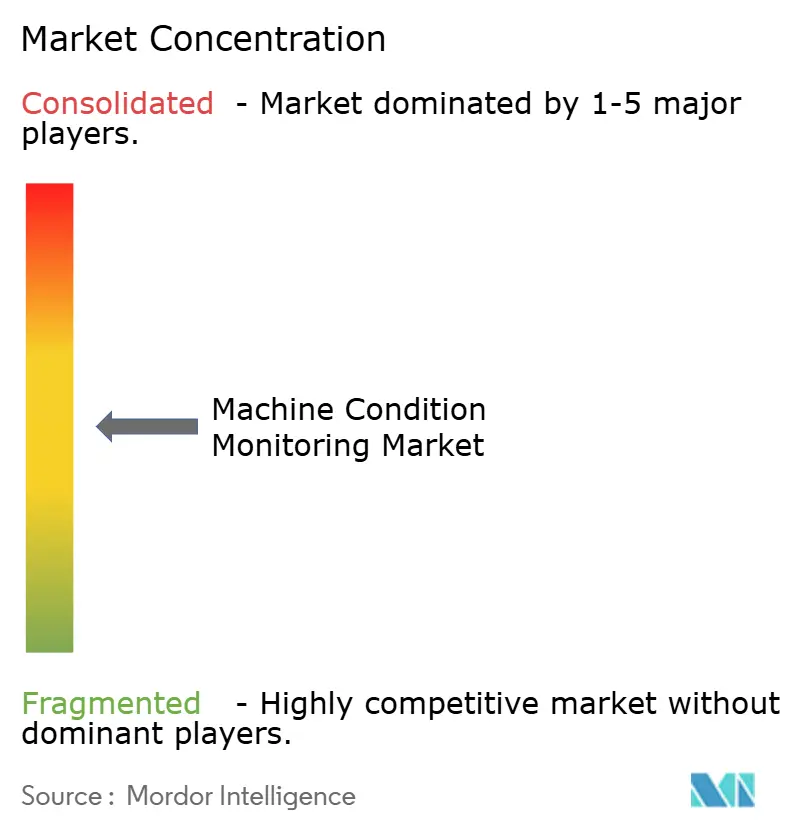 Market Concentration

Consolidated - Market dominated by 1-5 major players.

Machine Condition Monitoring Market

Fragmented - Highly competitive market without dominant players.

Source : Mordor Intelligence